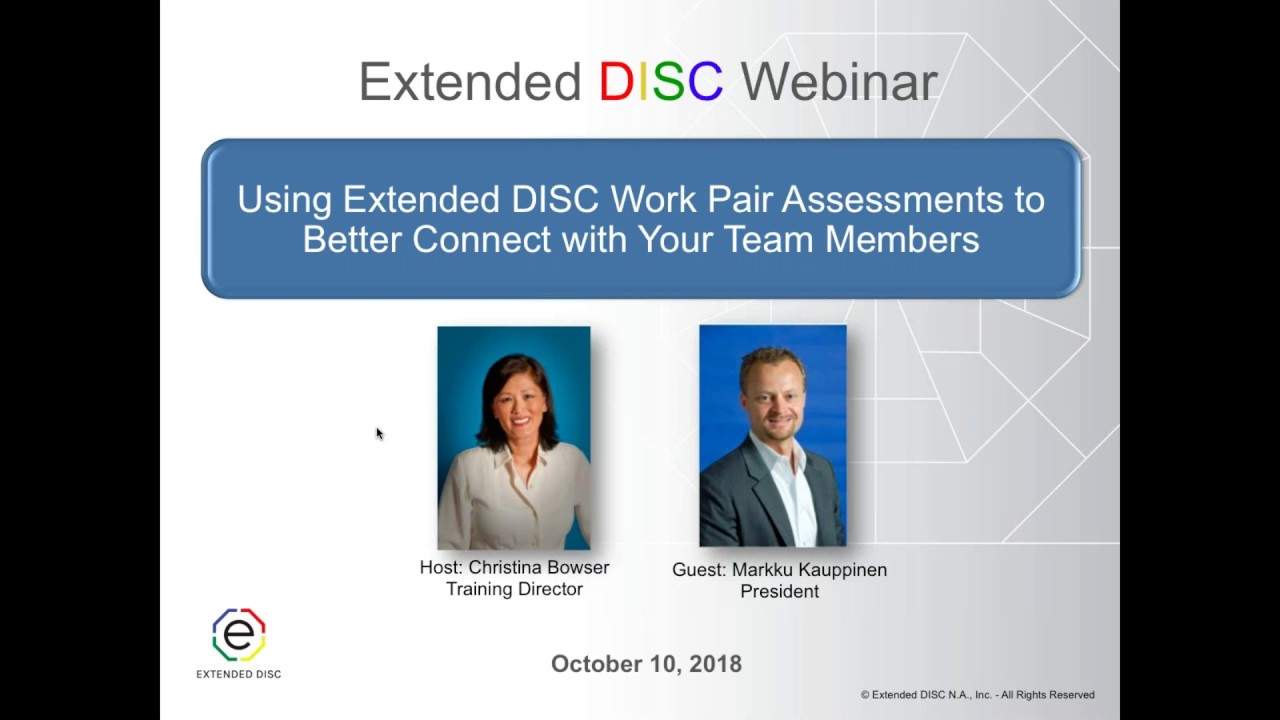 Extended DISC Webinar

Using Extended DISC Work Pair Assessments to Better Connect with Your Team Members

Host: Christina Bowser
Training Director

Guest: Markku Kauppinen
President

e
EXTENDED DISC

October 10, 2018

© Extended DISC N.A., Inc. - All Rights Reserved